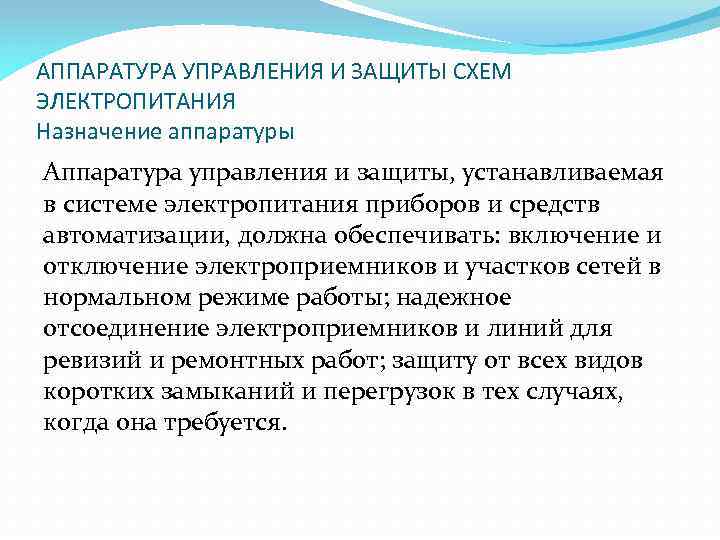 АППАРАТУРА УПРАВЛЕНИЯ И ЗАЩИТЫ СХЕМ ЭЛЕКТРОПИТАНИЯ
Назначение аппаратуры

Аппаратура управления и защиты, устанавливаемая в системе электропитания приборов и средств автоматизации, должна обеспечивать: включение и отключение электроприемников и участков сетей в нормальном режиме работы; надежное отсоединение электроприемников и линий для ревизий и ремонтных работ; защиту от всех видов коротких замыканий и перегрузок в тех случаях, когда она требуется.